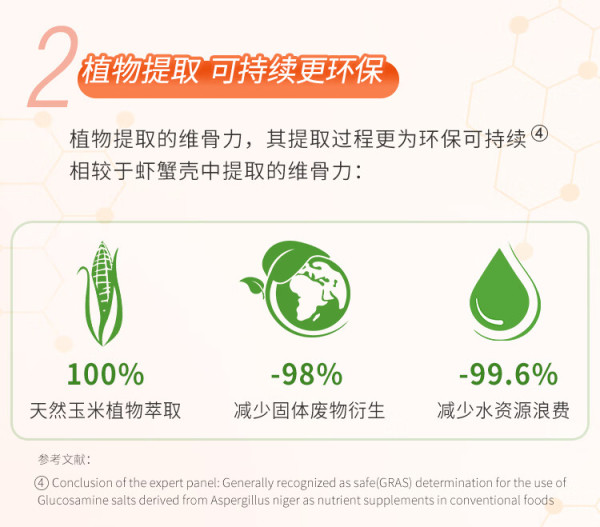 2 植物提取 可持续更环保

植物提取的维骨力，其提取过程更为环保可持续④
相较于虾蟹壳中提取的维骨力：

100%
天然玉米植物萃取

-98%
减少固体废物衍生

-99.6%
减少水资源浪费

参考文献：
④ Conclusion of the expert panel: Generally recognized as safe(GRAS) determination for the use of Glucosamine salts derived from Aspergillus niger as nutrient supplements in conventional foods